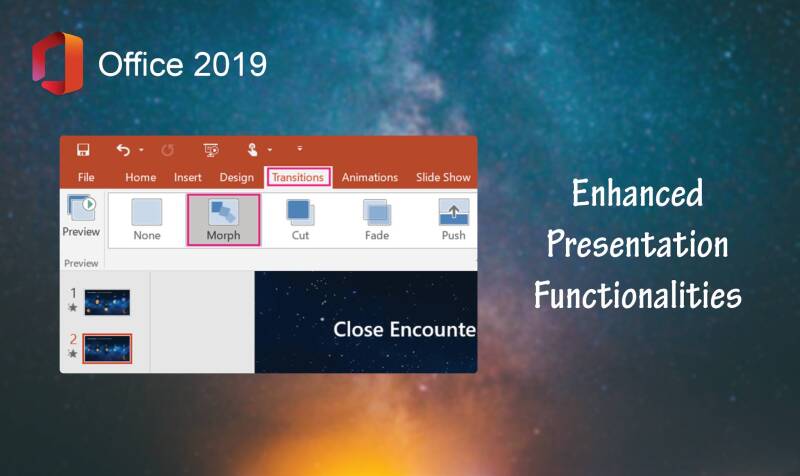 Office 2019

File Home Insert Design Transitions Animations Slide Show

Preview

None Morph Cut Fade Push

Preview

1

2

Close Encounte

Enhanced Presentation Functionalities